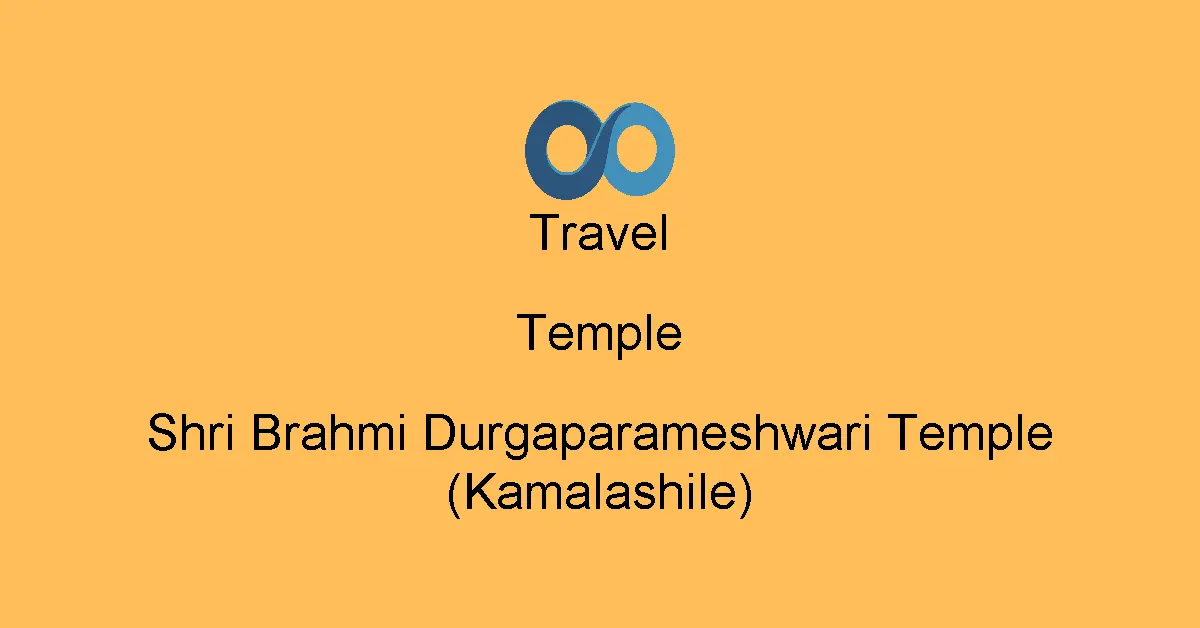 Travel

Temple

Shri Brahmi Durgaparameshwari Temple (Kamalashile)